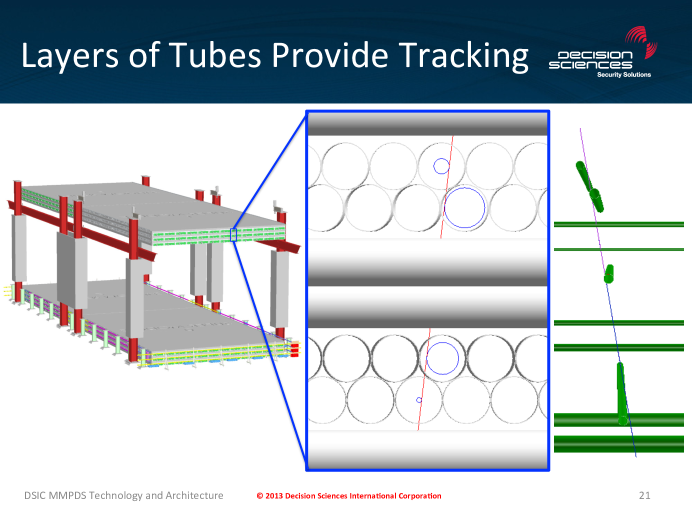 Layers of Tubes Provide Tracking

DECISION SCIENCES
Security Solutions

DSIC MMPDS Technology and Architecture

© 2013 Decision Sciences International Corporation

21